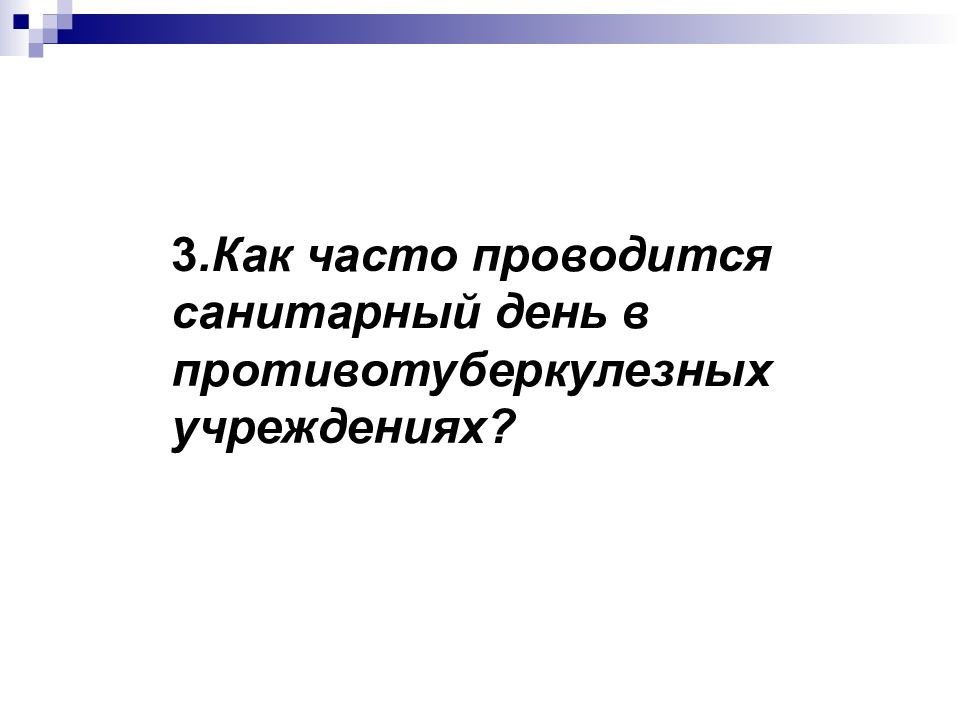 3.Как часто проводится санитарный день в противотуберкулезных учреждениях?